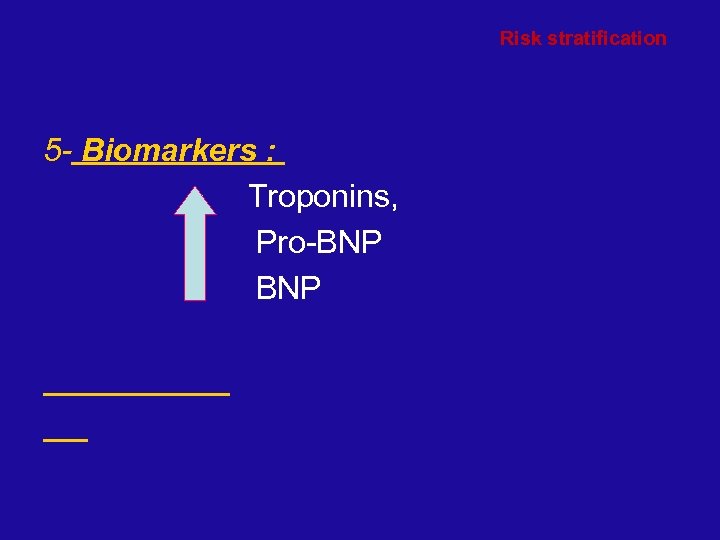 Risk stratification

5- Biomarkers :

Troponins,
Pro-BNP
BNP